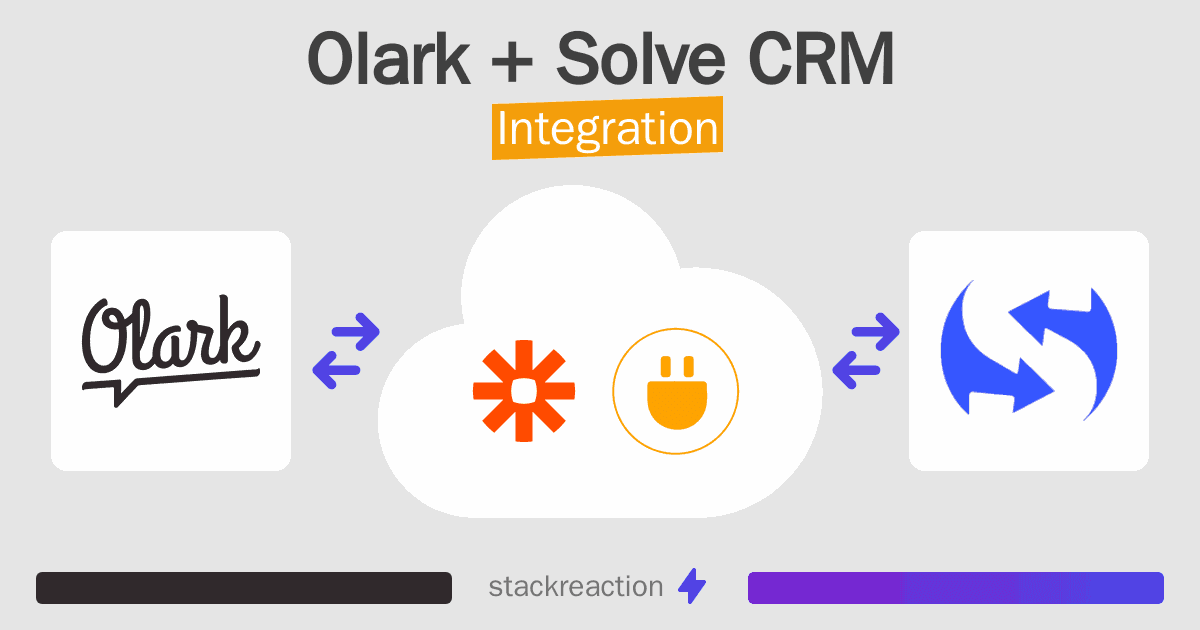 Olark + Solve CRM
Integration

Olark

stackreaction